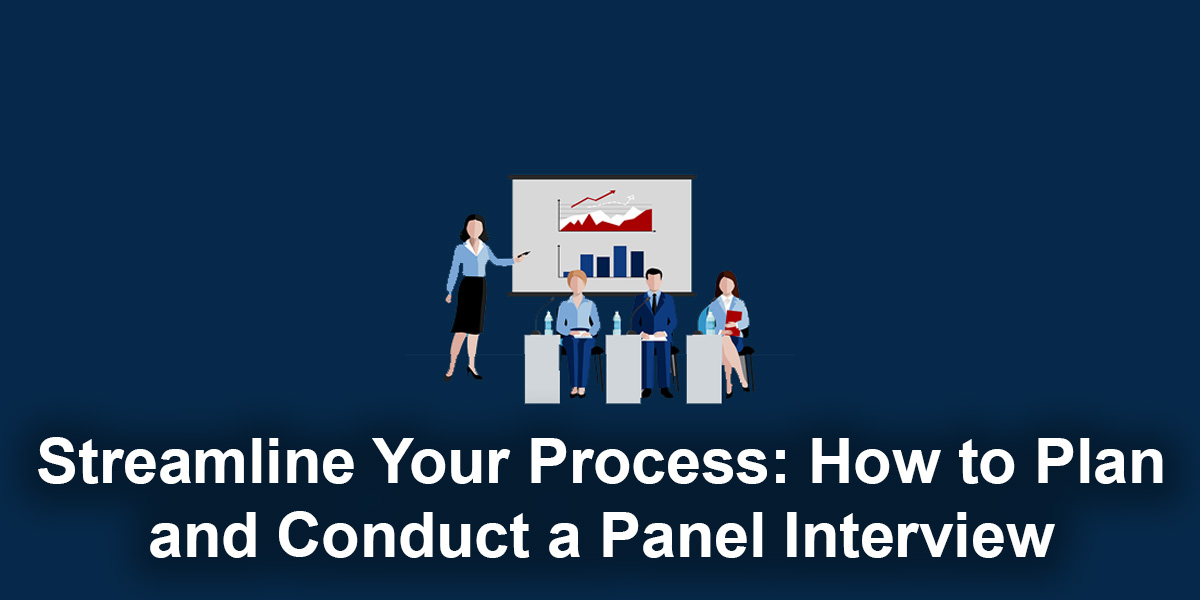 Streamline Your Process: How to Plan and Conduct a Panel Interview